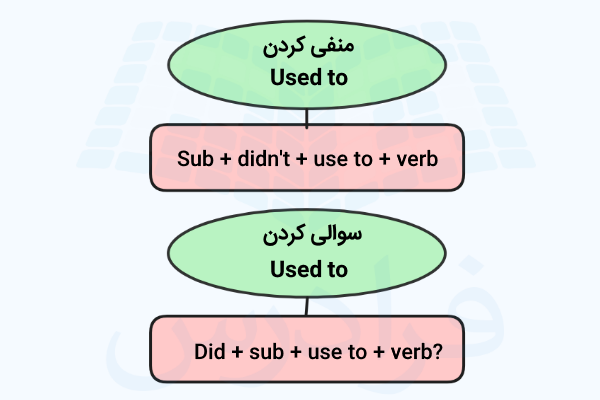 منفی کردن
Used to

Sub + didn't + use to + verb

سوالی کردن
Used to

Did + sub + use to + verb?